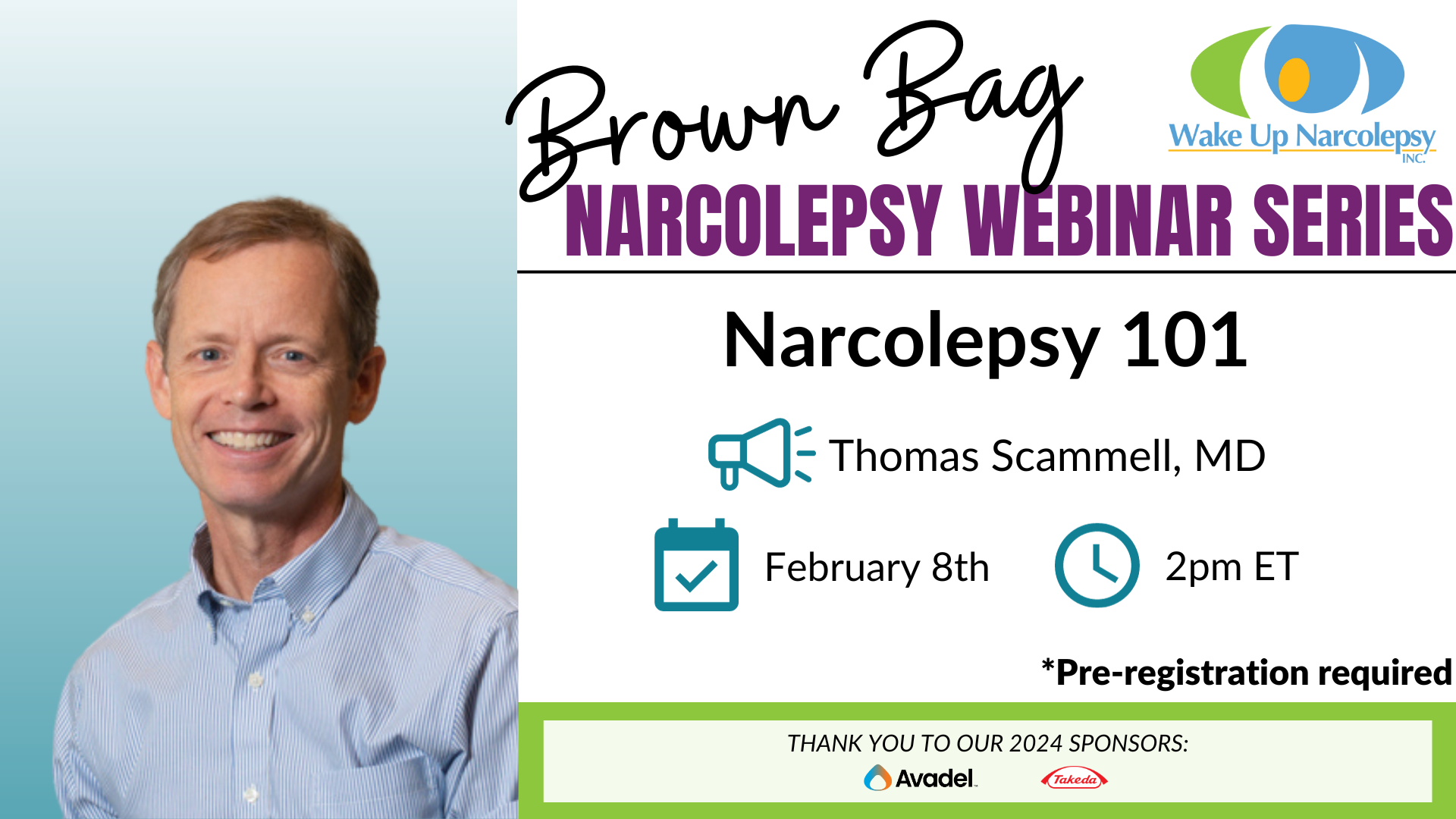 Brown Bag

Wake Up Narcolepsy INC.

NARCOLEPSY WEBINAR SERIES

Narcolepsy 101

Thomas Scammell, MD

February 8th

2pm ET

*Pre-registration required

THANK YOU TO OUR 2024 SPONSORS:

Avadel

Takeda